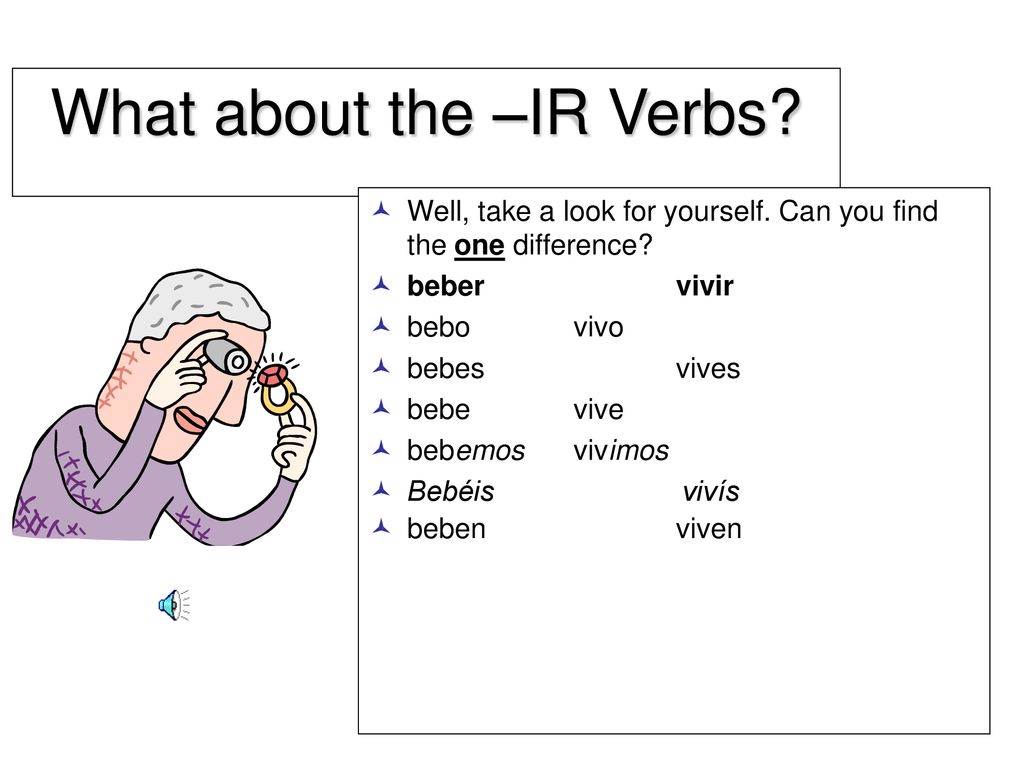 What about the –IR Verbs?

Well, take a look for yourself. Can you find the one difference?

beber vivir

bebo vivo

bebes vives

bebe vive

bebemos vivimos

Bebéis vivís

beben viven